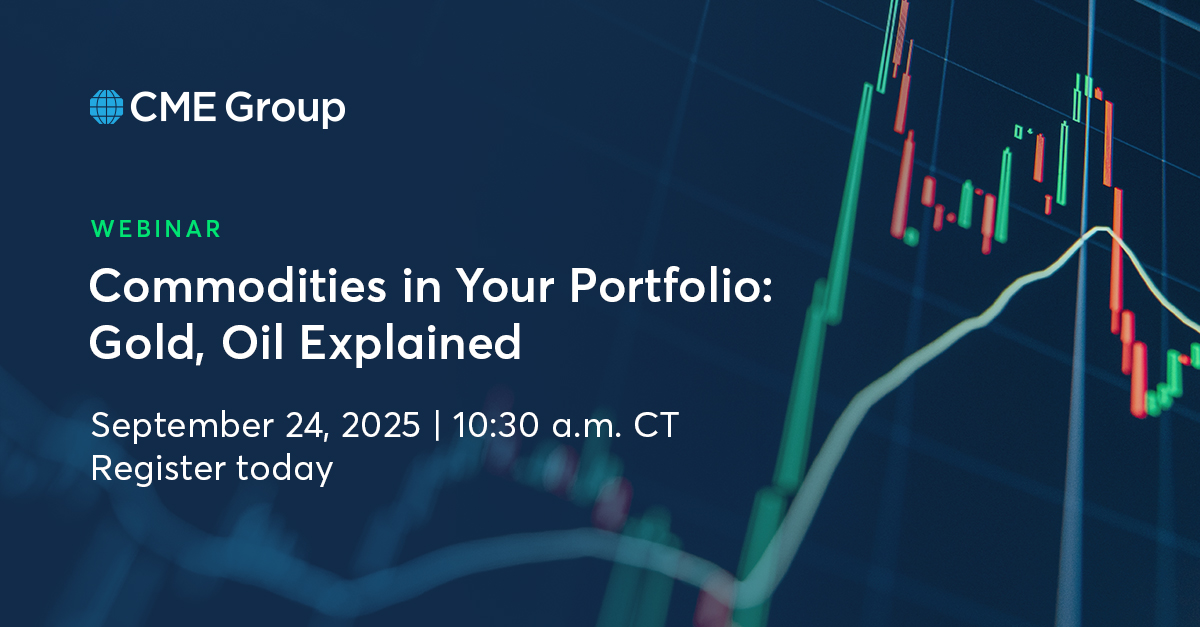 CME Group

WEBINAR

Commodities in Your Portfolio: Gold, Oil Explained

September 24, 2025 | 10:30 a.m. CT
Register today